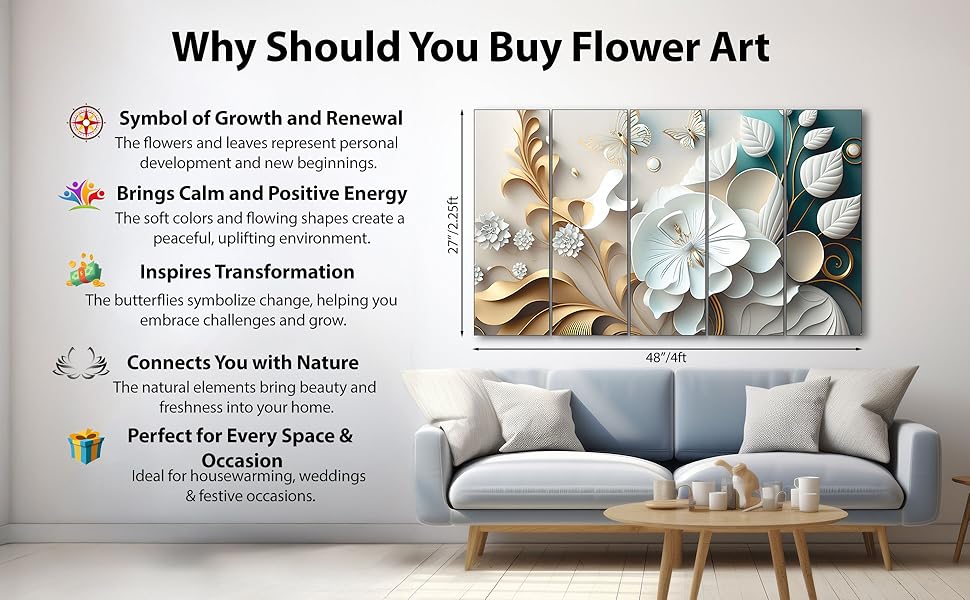 Why Should You Buy Flower Art

Symbol of Growth and Renewal
The flowers and leaves represent personal development and new beginnings.

Brings Calm and Positive Energy
The soft colors and flowing shapes create a peaceful, uplifting environment.

Inspires Transformation
The butterflies symbolize change, helping you embrace challenges and grow.

Connects You with Nature
The natural elements bring beauty and freshness into your home.

Perfect for Every Space & Occasion
Ideal for housewarming, weddings & festive occasions.

27"/2.25ft

48"/4ft